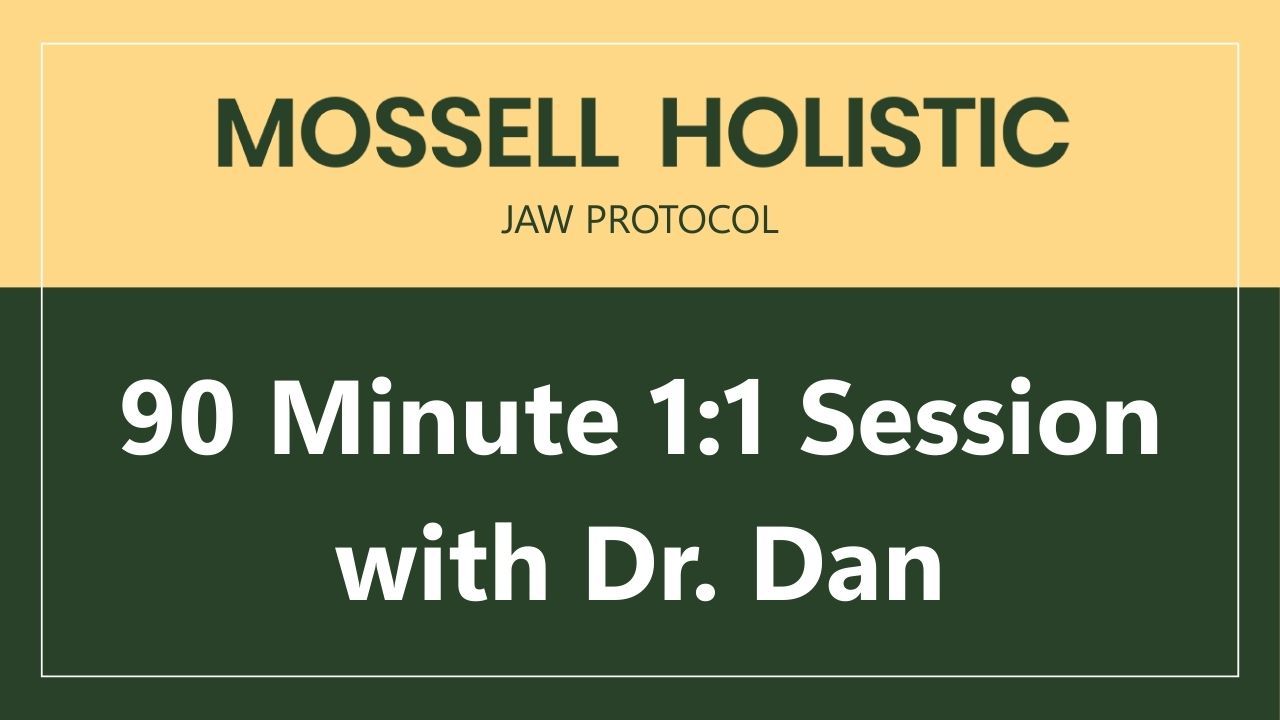 MOSSELL HOLISTIC
JAW PROTOCOL

90 Minute 1:1 Session with Dr. Dan